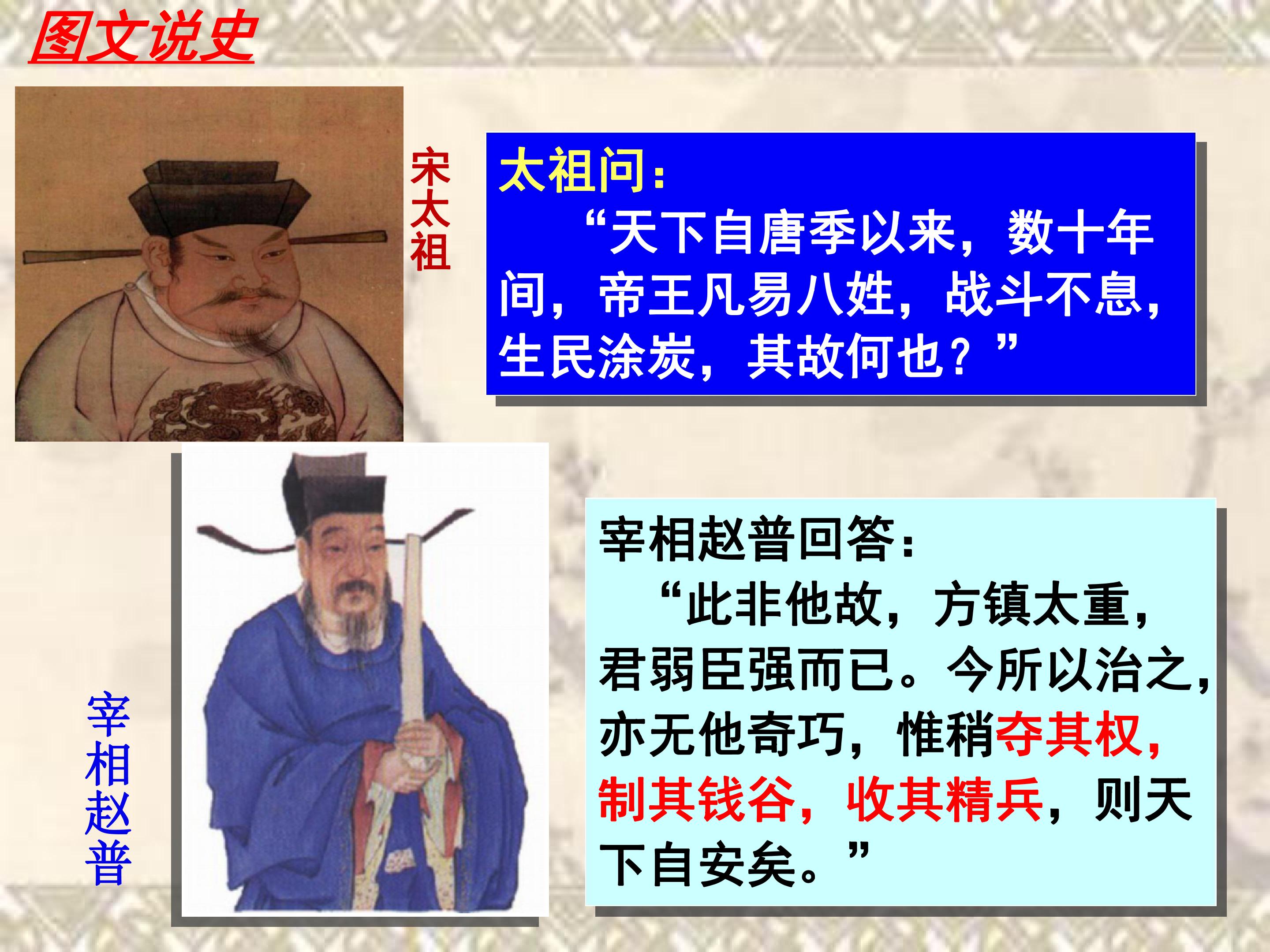 图文说史

宋太祖

太祖问：
“天下自唐季以来，数十年间，帝王凡易八姓，战斗不息，生民涂炭，其故何也？”

宰相赵普

宰相赵普回答：
“此非他故，方镇太重，君弱臣强而已。今所以治之，亦无他奇巧，惟稍夺其权，制其钱谷，收其精兵，则天下自安矣。”